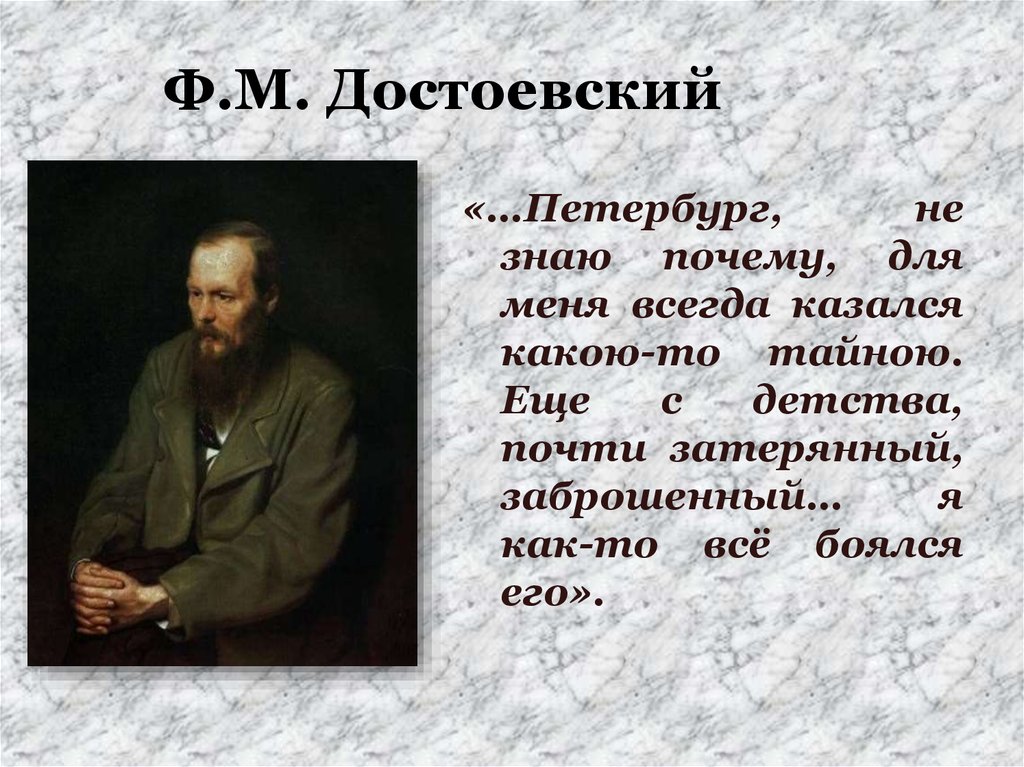 Ф.М. Достоевский

«…Петербург, не знаю почему, для меня всегда казался какою-то тайною. Еще с детства, почти затерянный, заброшенный… я как-то всё боялся его».